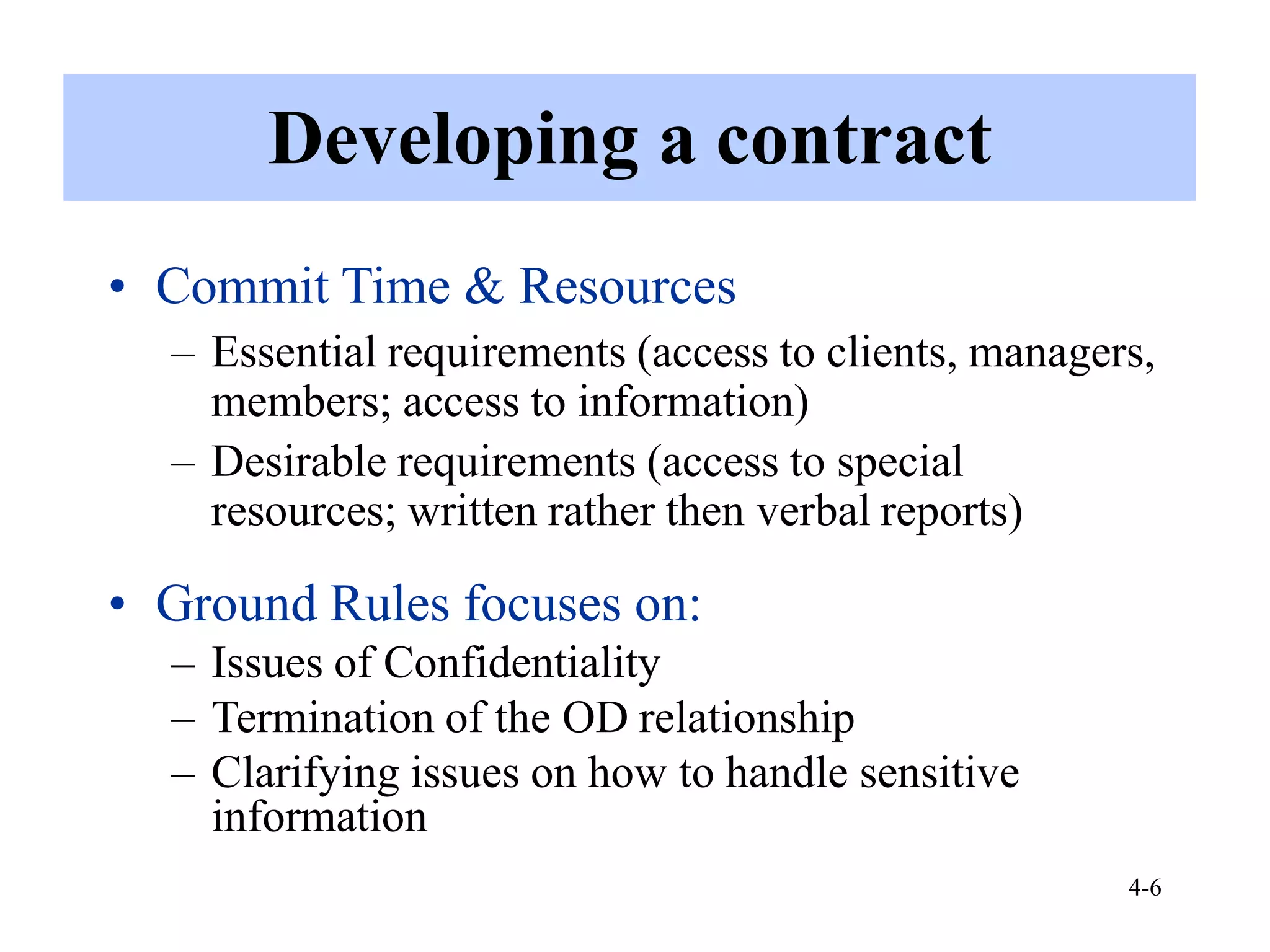 Developing a contract

• Commit Time & Resources
  – Essential requirements (access to clients, managers, members; access to information)
  – Desirable requirements (access to special resources; written rather then verbal reports)

• Ground Rules focuses on:
  – Issues of Confidentiality
  – Termination of the OD relationship
  – Clarifying issues on how to handle sensitive information

4-6